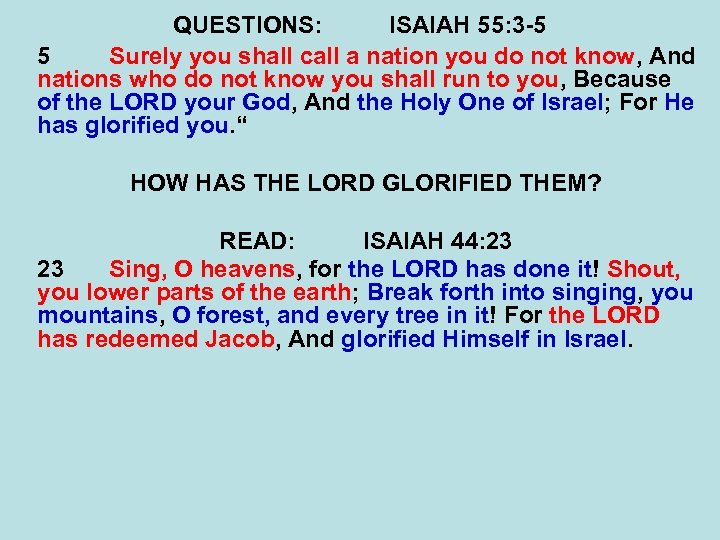 QUESTIONS: ISAIAH 55:3-5

5 Surely you shall call a nation you do not know, And nations who do not know you shall run to you, Because of the LORD your God, And the Holy One of Israel; For He has glorified you.“

HOW HAS THE LORD GLORIFIED THEM?

READ: ISAIAH 44:23

23 Sing, O heavens, for the LORD has done it! Shout, you lower parts of the earth; Break forth into singing, you mountains, O forest, and every tree in it! For the LORD has redeemed Jacob, And glorified Himself in Israel.